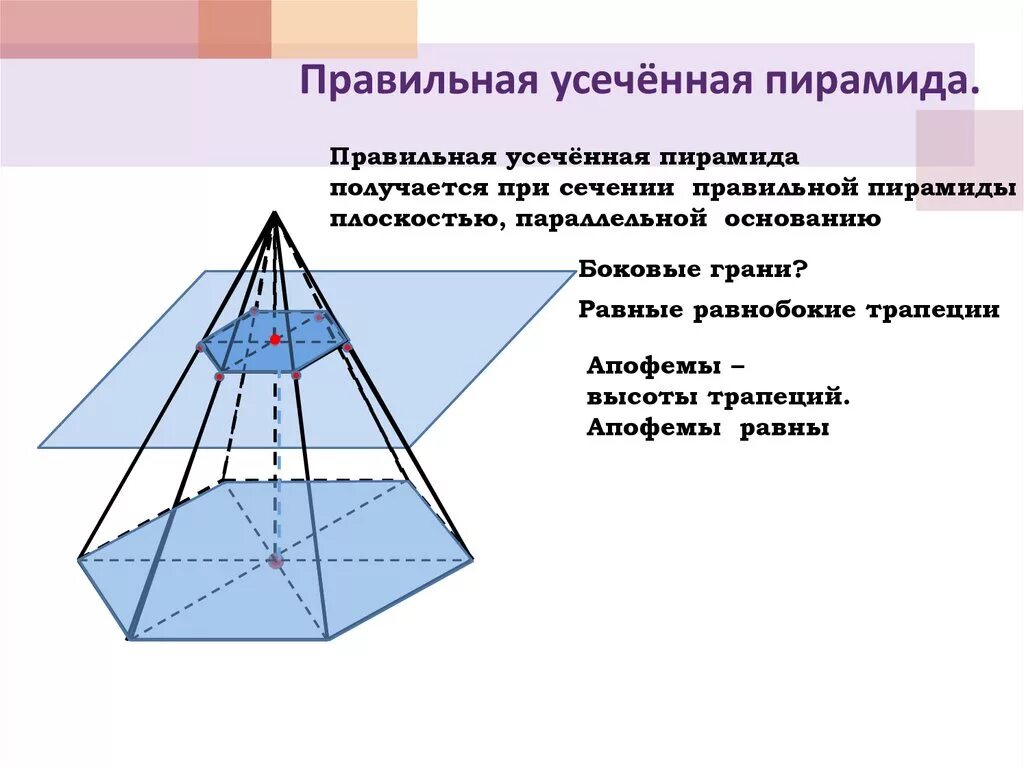 Правильная усечённая пирамида.

Правильная усечённая пирамида получается при сечении правильной пирамиды плоскостью, параллельной основанию

Боковые грани?

Равные равнобокие трапеции

Апофемы – высоты трапеций. Апофемы равны